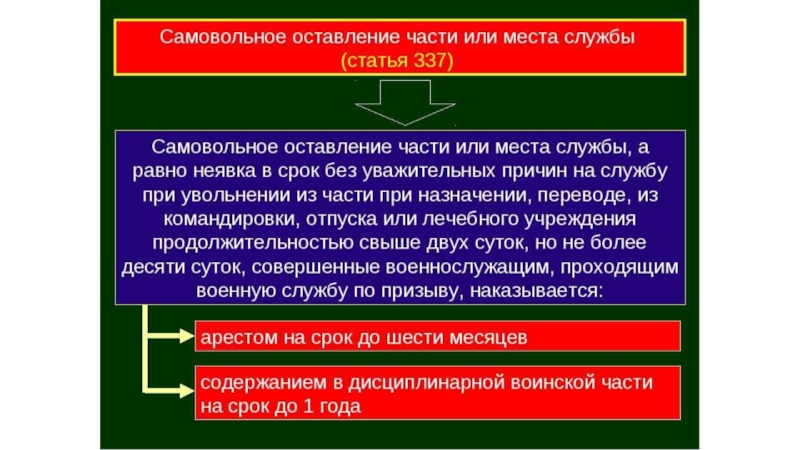 Самовольное оставление части или места службы
(статья 337)

Самовольное оставление части или места службы, а равно неявка в срок без уважительных причин на службу при увольнении из части при назначении, переводе, из командировки, отпуска или лечебного учреждения продолжительностью свыше двух суток, но не более десяти суток, совершенные военнослужащим, проходящим военную службу по призыву, наказывается:

арестом на срок до шести месяцев

содержанием в дисциплинарной воинской части на срок до 1 года